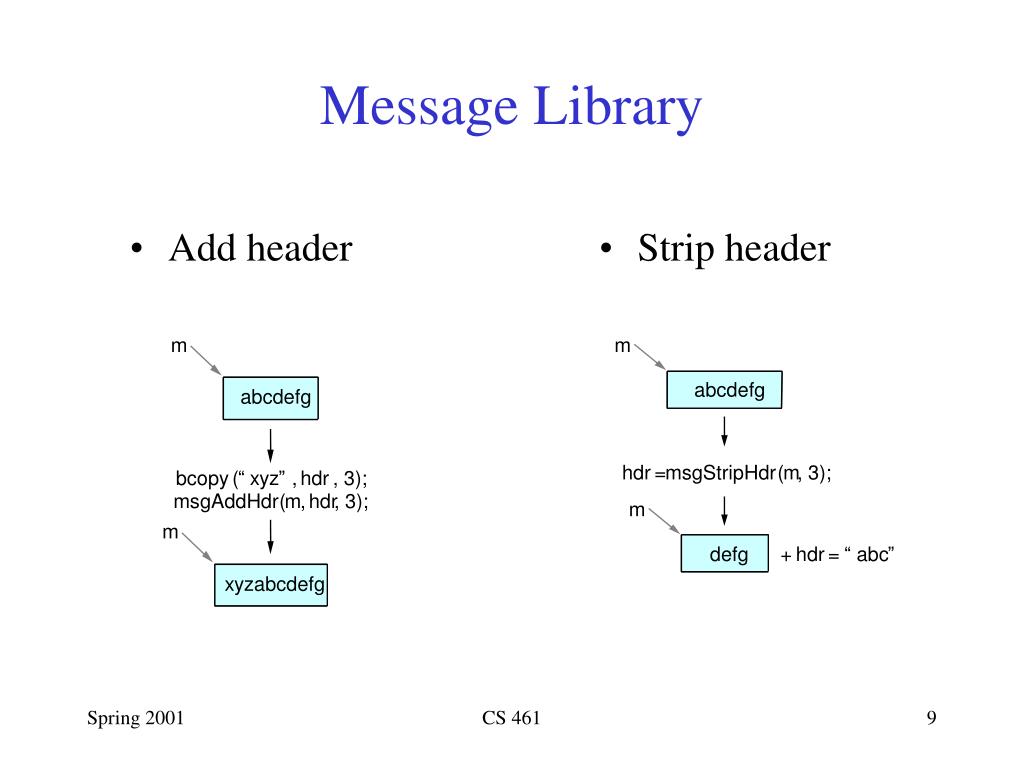 Message Library

• Add header

m

abcdefg

bcopy (“ xyz” , hdr , 3);
msgAddHdr(m, hdr, 3);

m

xyzabcdefg

• Strip header

m

abcdefg

hdr =msgStripHdr(m, 3);

m

defg

+ hdr = “ abc”

Spring 2001

CS 461

9